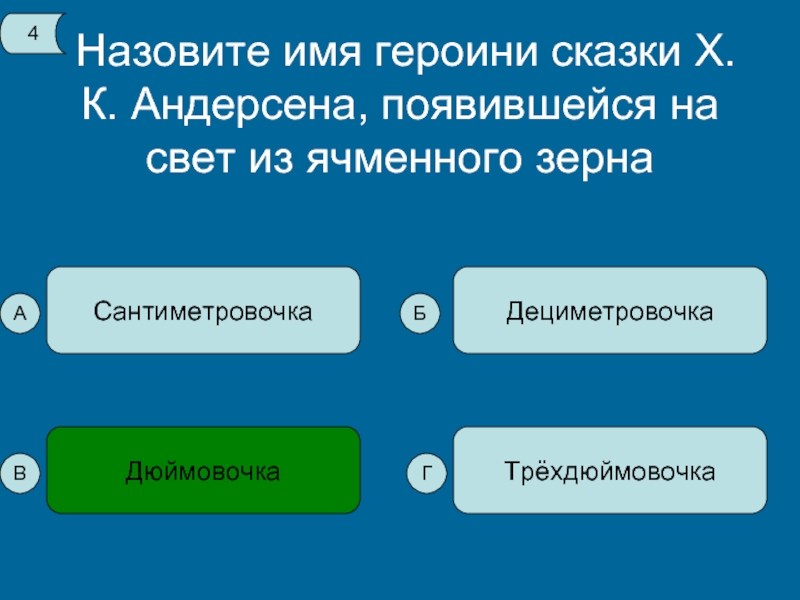 4

Назовите имя героини сказки Х. К. Андерсена, появившейся на свет из ячменного зерна

А Сантиметровочка

Б Дециметровочка

В Дюймовочка

Г Трёхдюймовочка